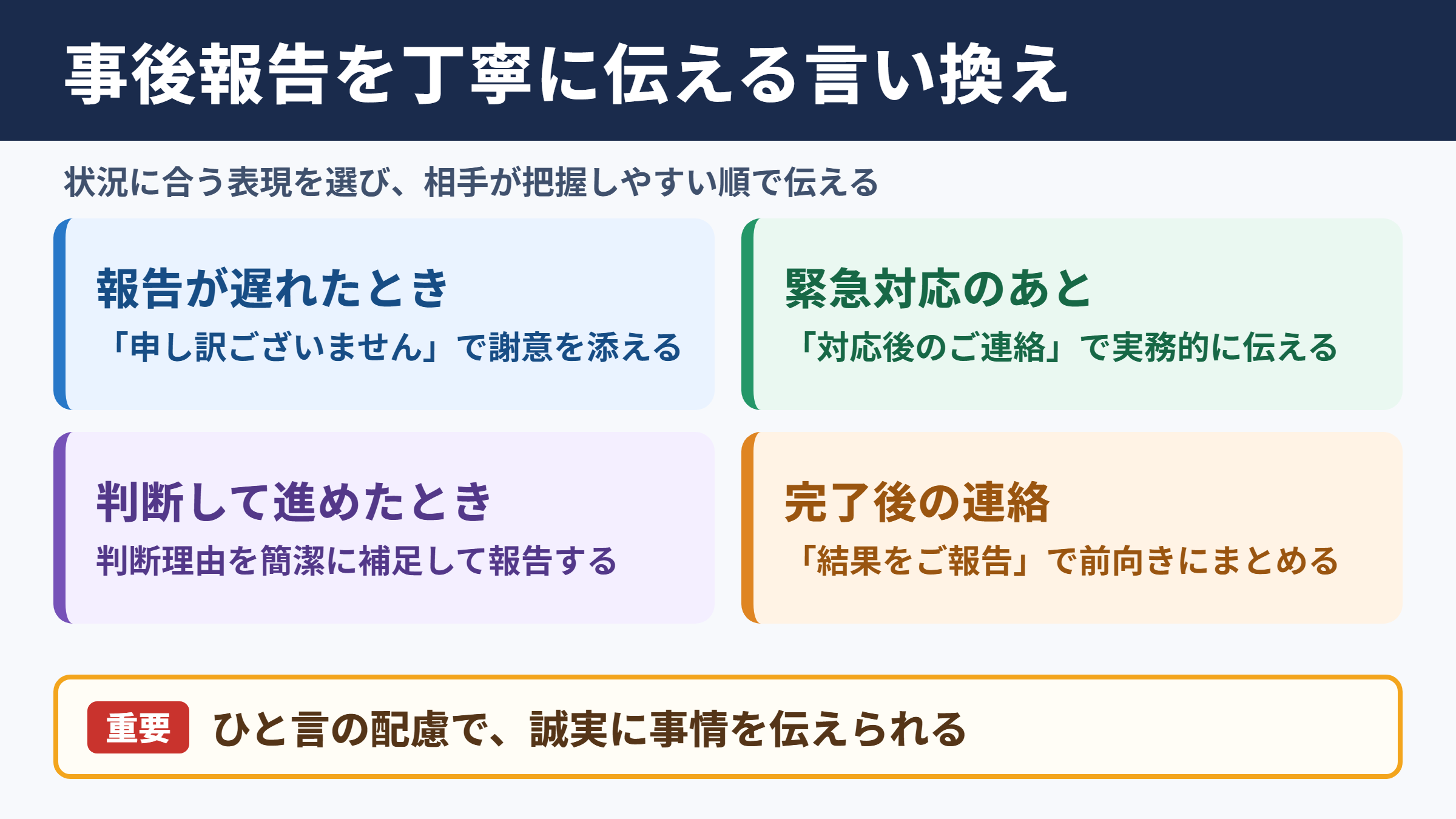 事後報告を丁寧に伝える言い換え

状況に合う表現を選び、相手が把握しやすい順で伝える

報告が遅れたとき
「申し訳ございません」で謝意を添える

緊急対応のあと
「対応後のご連絡」で実務的に伝える

判断して進めたとき
判断理由を簡潔に補足して報告する

完了後の連絡
「結果をご報告」で前向きにまとめる

重要 ひと言の配慮で、誠実に事情を伝えられる